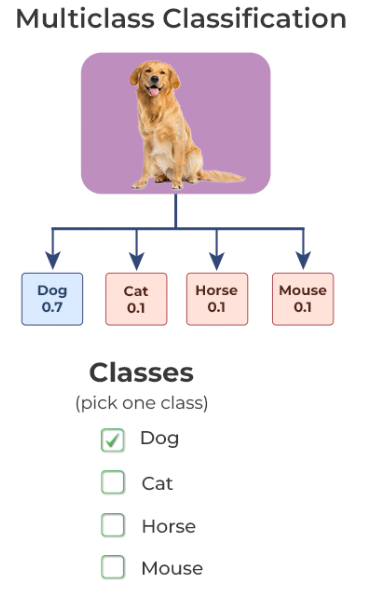 Multiclass Classification

Dog
0.7

Cat
0.1

Horse
0.1

Mouse
0.1

Classes
(pick one class)

Dog

Cat

Horse

Mouse